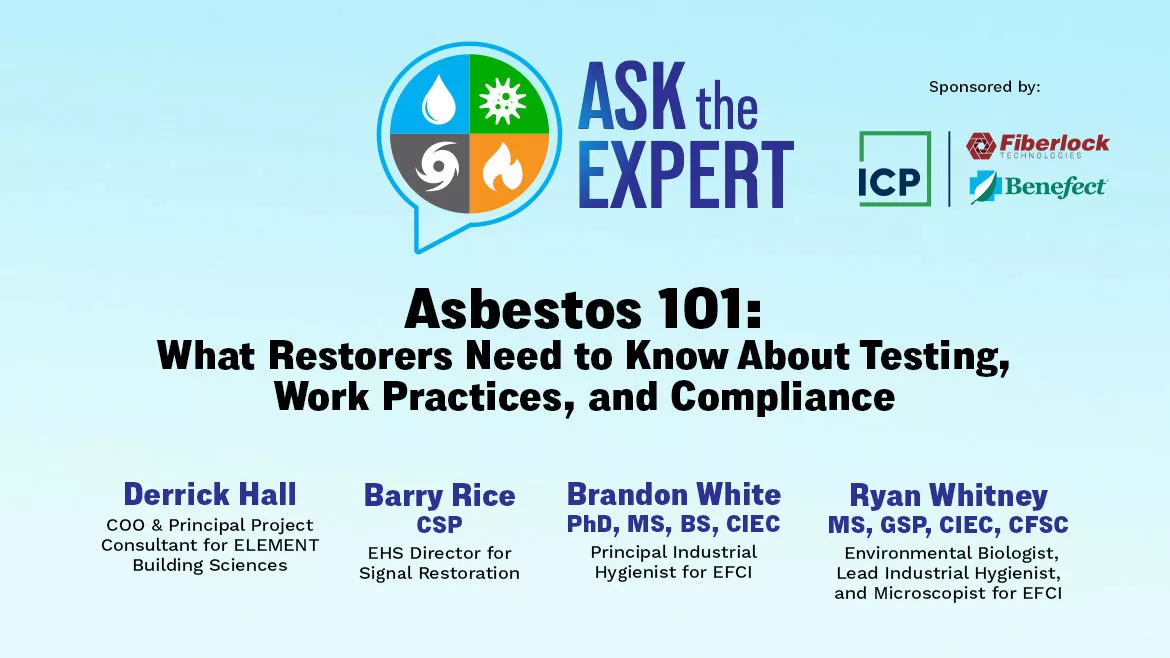 ASK the EXPERT

Sponsored by:

ICP

Fiberlock TECHNOLOGIES

Benefect

Asbestos 101:
What Restorers Need to Know About Testing, Work Practices, and Compliance

Derrick Hall
COO & Principal Project Consultant for ELEMENT Building Sciences

Barry Rice
CSP
EHS Director for Signal Restoration

Brandon White
PhD, MS, BS, CIEC
Principal Industrial Hygienist for EFCI

Ryan Whitney
MS, GSP, CIEC, CFSC
Environmental Biologist, Lead Industrial Hygienist, and Microscopist for EFCI